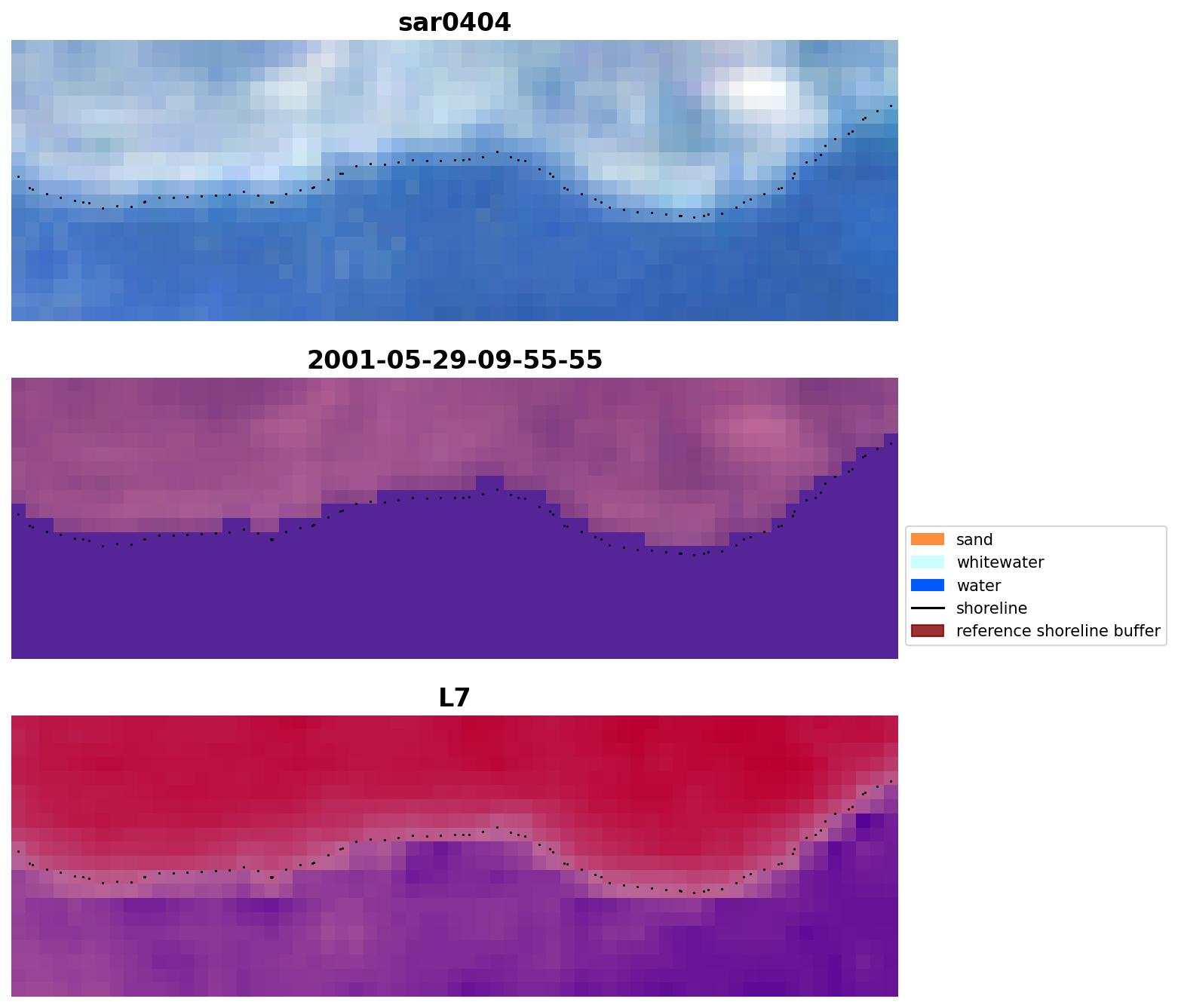 sar0404

2001-05-29-09-55-55

sand
whitewater
water
shoreline
reference shoreline buffer

L7